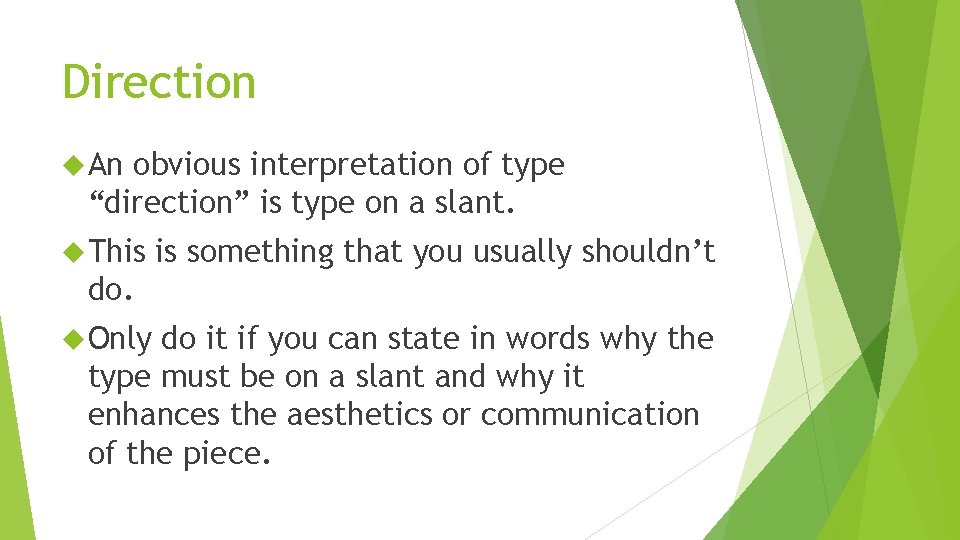 Direction

An obvious interpretation of type “direction” is type on a slant.

This is something that you usually shouldn’t do.

Only do it if you can state in words why the type must be on a slant and why it enhances the aesthetics or communication of the piece.